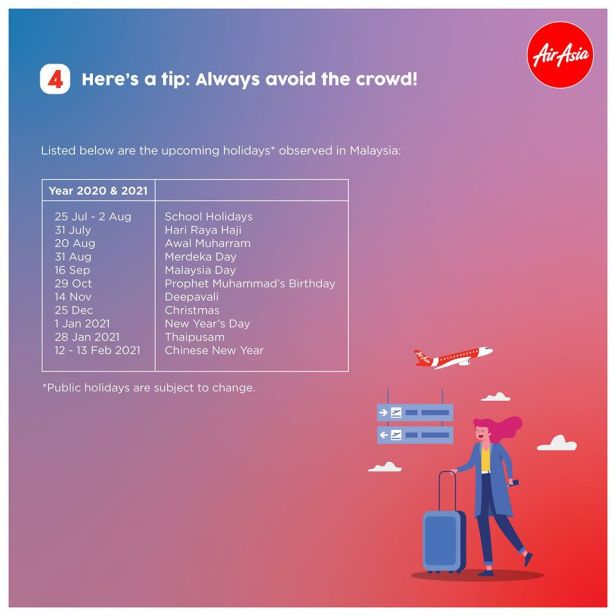 AirAsia

4 Here's a tip: Always avoid the crowd!

Listed below are the upcoming holidays* observed in Malaysia:

| Year 2020 & 2021 | |
|---|---|
| 25 Jul - 2 Aug | School Holidays |
| 31 July | Hari Raya Haji |
| 20 Aug | Awal Muharram |
| 31 Aug | Merdeka Day |
| 16 Sep | Malaysia Day |
| 29 Oct | Prophet Muhammad's Birthday |
| 14 Nov | Deepavali |
| 25 Dec | Christmas |
| 1 Jan 2021 | New Year's Day |
| 28 Jan 2021 | Thaipusam |
| 12 - 13 Feb 2021 | Chinese New Year |

*Public holidays are subject to change.